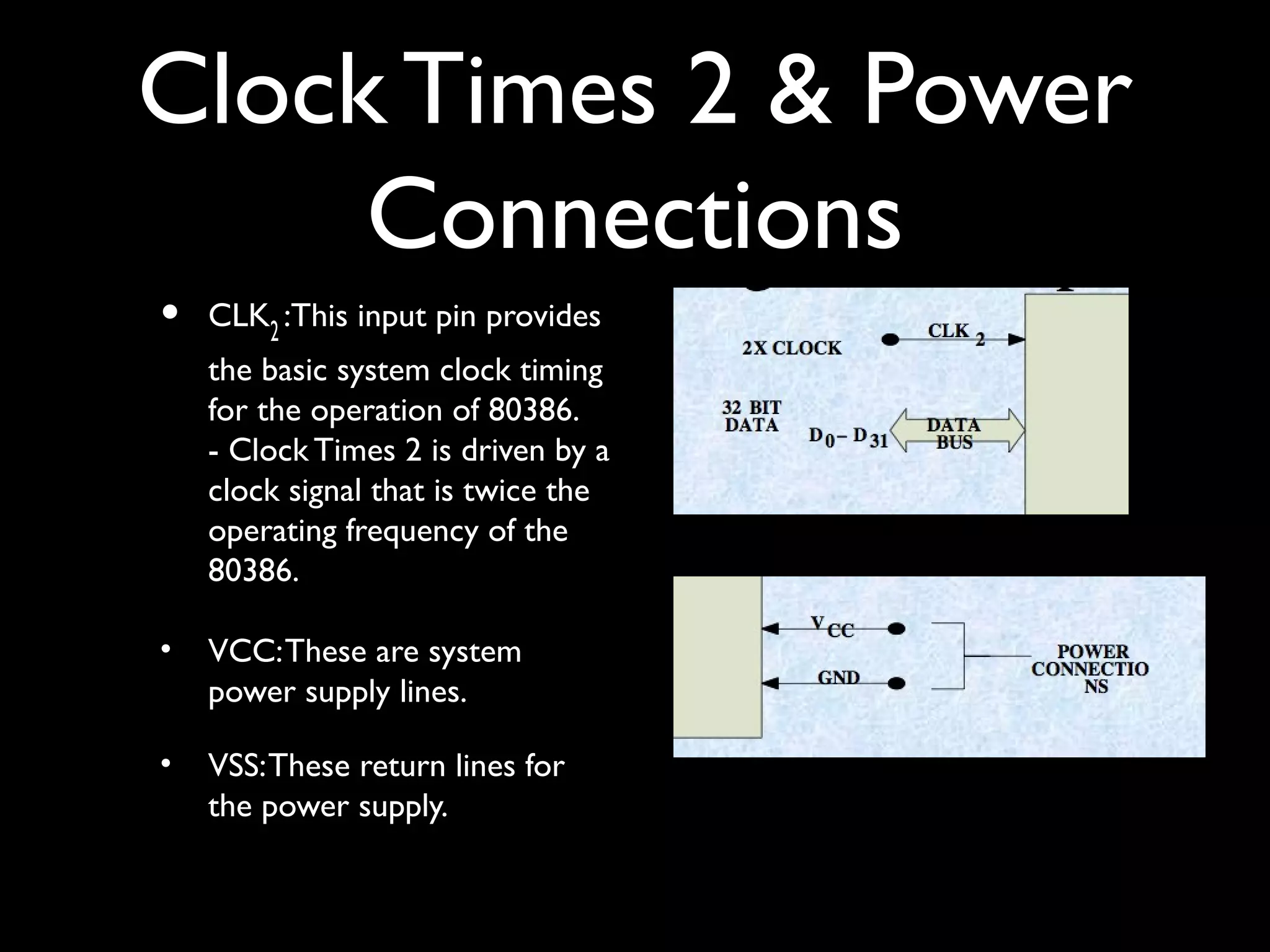 Clock Times 2 & Power Connections

• $CLK_2$ :This input pin provides the basic system clock timing for the operation of 80386.
- Clock Times 2 is driven by a clock signal that is twice the operating frequency of the 80386.

• VCC: These are system power supply lines.

• VSS: These return lines for the power supply.

2X CLOCK

$CLK_2$

32 BIT DATA

$D_0 - D_{31}$

DATA BUS

$V_{CC}$

GND

POWER CONNECTIO NS